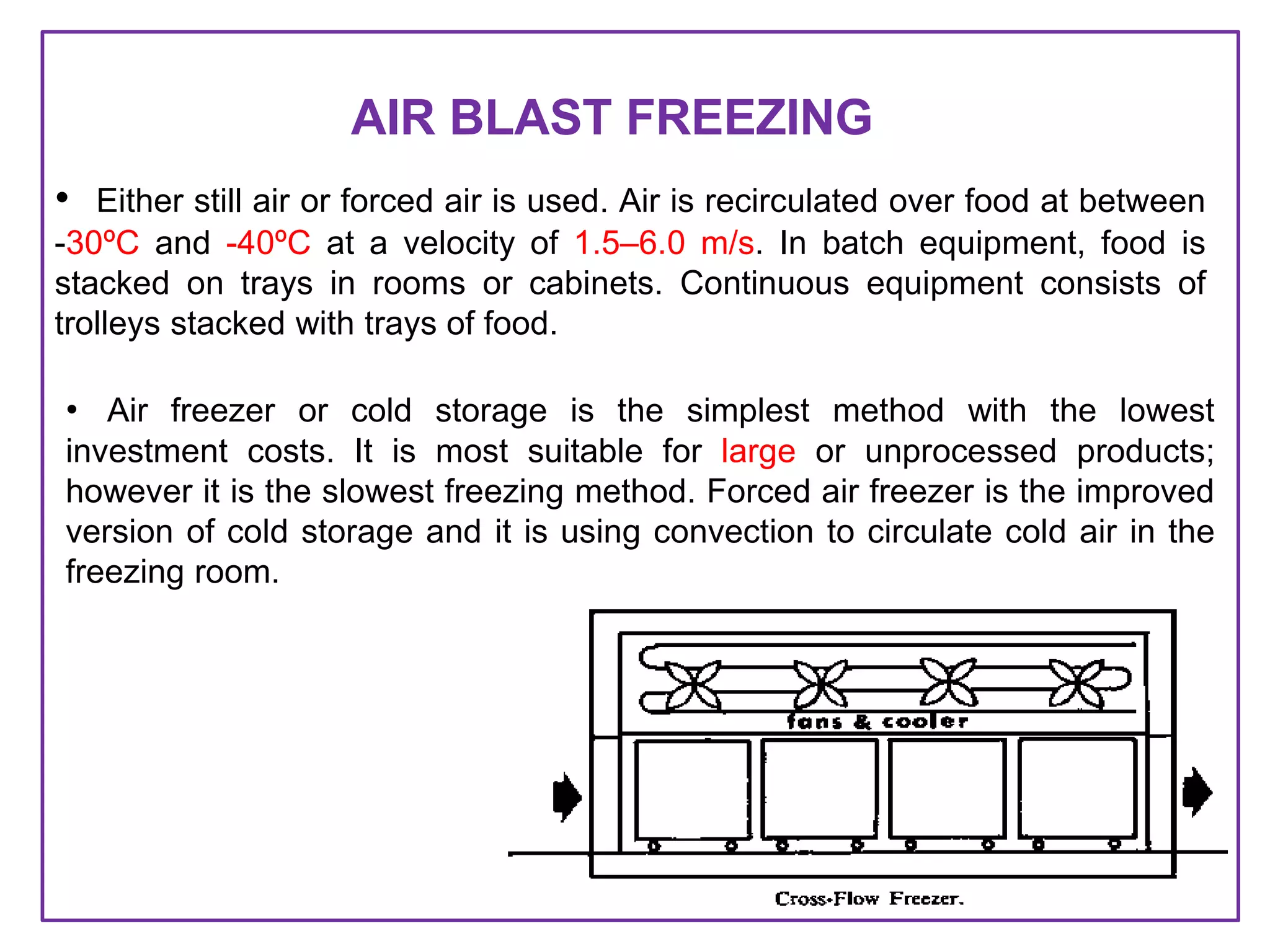 AIR BLAST FREEZING

• Either still air or forced air is used. Air is recirculated over food at between -30ºC and -40ºC at a velocity of 1.5–6.0 m/s. In batch equipment, food is stacked on trays in rooms or cabinets. Continuous equipment consists of trolleys stacked with trays of food.

• Air freezer or cold storage is the simplest method with the lowest investment costs. It is most suitable for large or unprocessed products; however it is the slowest freezing method. Forced air freezer is the improved version of cold storage and it is using convection to circulate cold air in the freezing room.

fans & cooler

Cross-Flow Freezer.